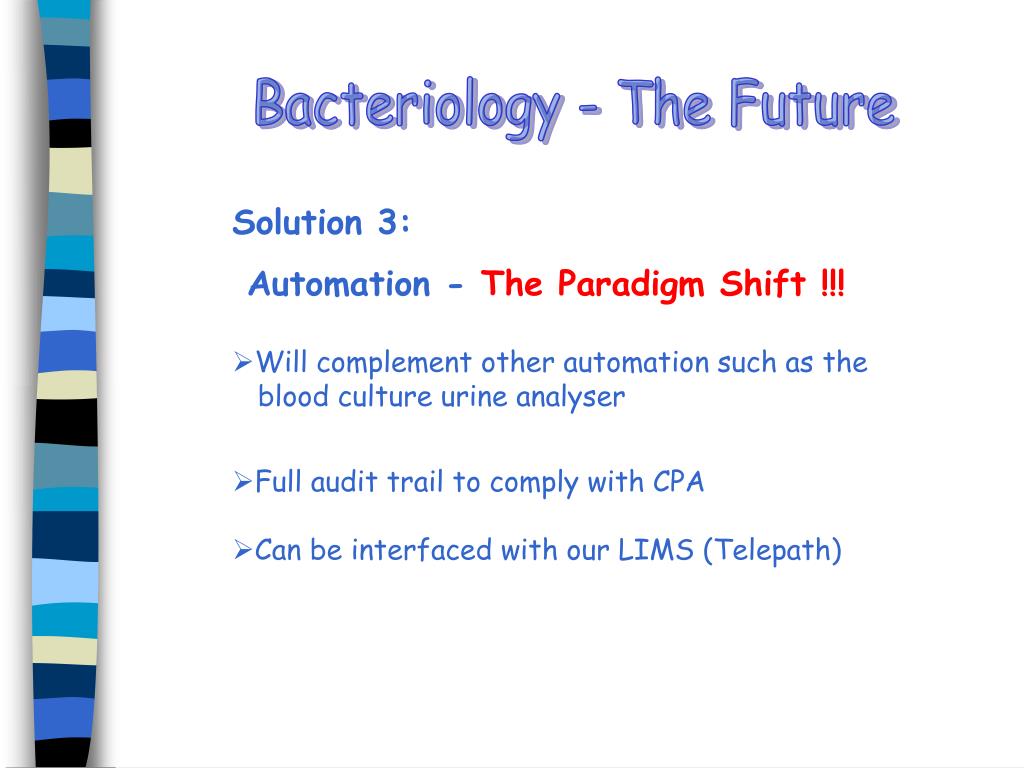 Bacteriology - The Future

Solution 3:

Automation - The Paradigm Shift !!!

➢Will complement other automation such as the blood culture urine analyser

➢Full audit trail to comply with CPA

➢Can be interfaced with our LIMS (Telepath)